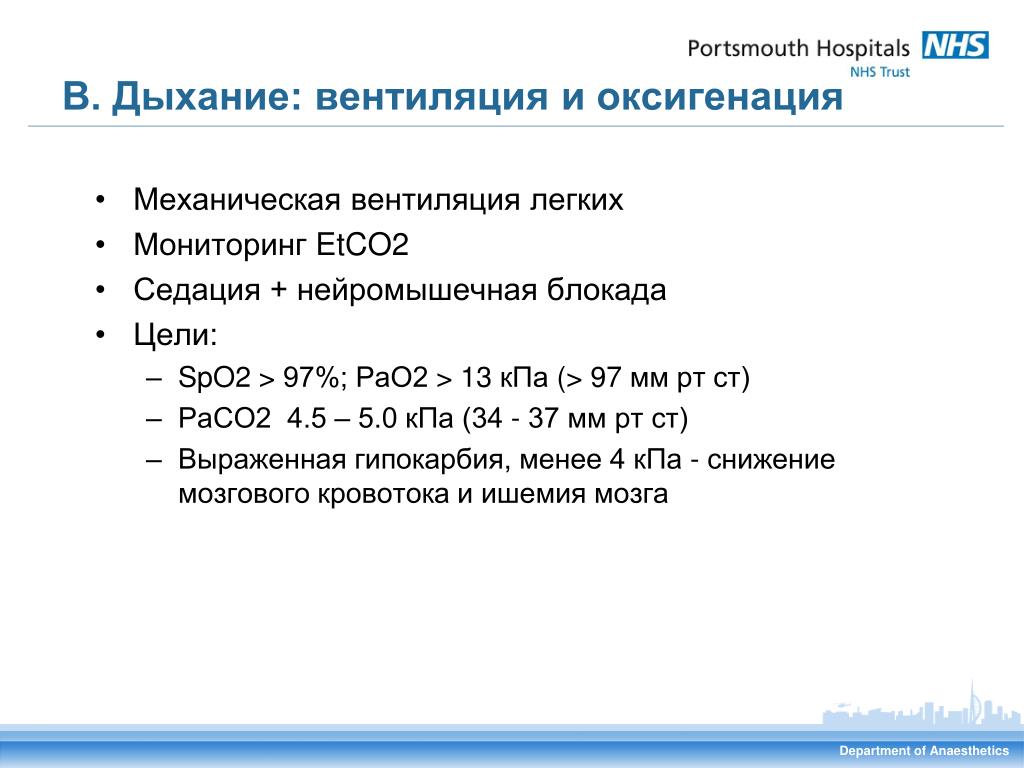 Portsmouth Hospitals NHS
NHS Trust

В. Дыхание: вентиляция и оксигенация

• Механическая вентиляция легких
• Мониторинг EtCO2
• Седация + нейромышечная блокада
• Цели:
– SpO2 > 97%; PaO2 > 13 кПа (> 97 мм рт ст)
– PaCO2 4.5 – 5.0 кПа (34 - 37 мм рт ст)
– Выраженная гипокарбия, менее 4 кПа - снижение мозгового кровотока и ишемия мозга

Department of Anaesthetics